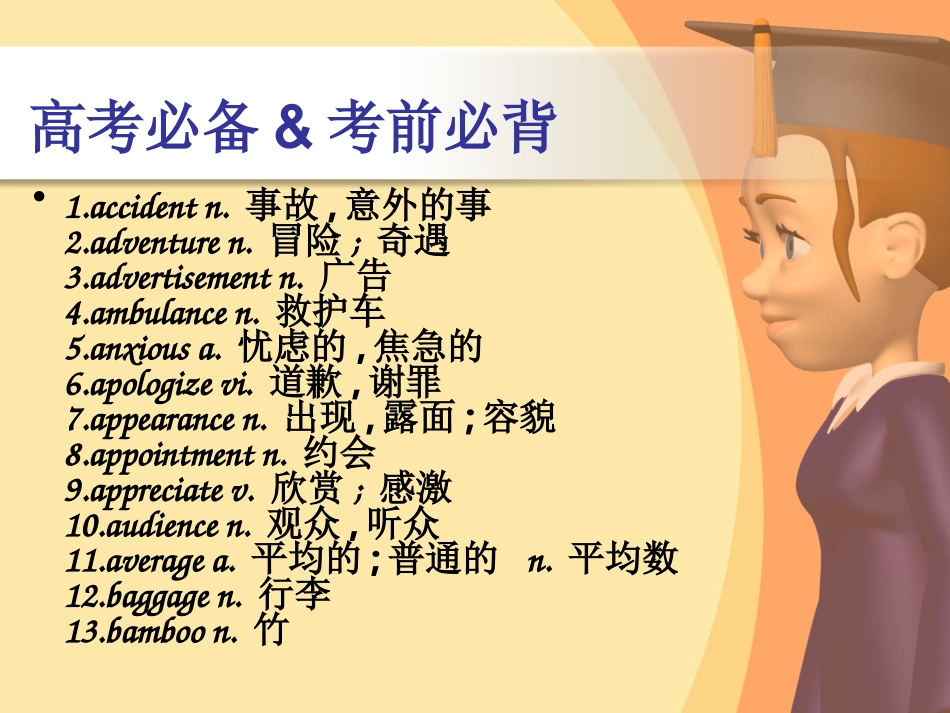 高考必备 & 考前必背

• 1.accident n. 事故，意外的事
2.adventure n. 冒险；奇遇
3.advertisement n. 广告
4.ambulance n. 救护车
5.anxious a. 忧虑的，焦急的
6.apologize vi. 道歉，谢罪
7.appearance n. 出现，露面；容貌
8.appointment n. 约会
9.appreciate v. 欣赏；感激
10.audience n. 观众，听众
11.average a. 平均的；普通的 n. 平均数
12.baggage n. 行李
13.bamboo n. 竹